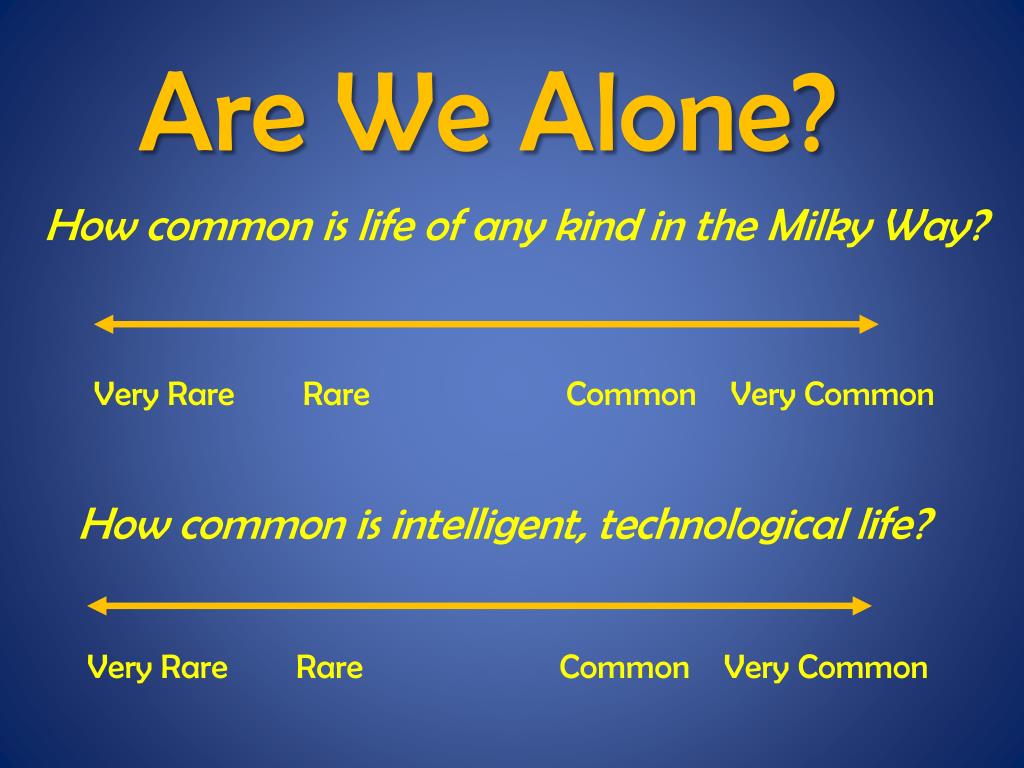 Are We Alone?

How common is life of any kind in the Milky Way?

Very Rare Rare Common Very Common

How common is intelligent, technological life?

Very Rare Rare Common Very Common